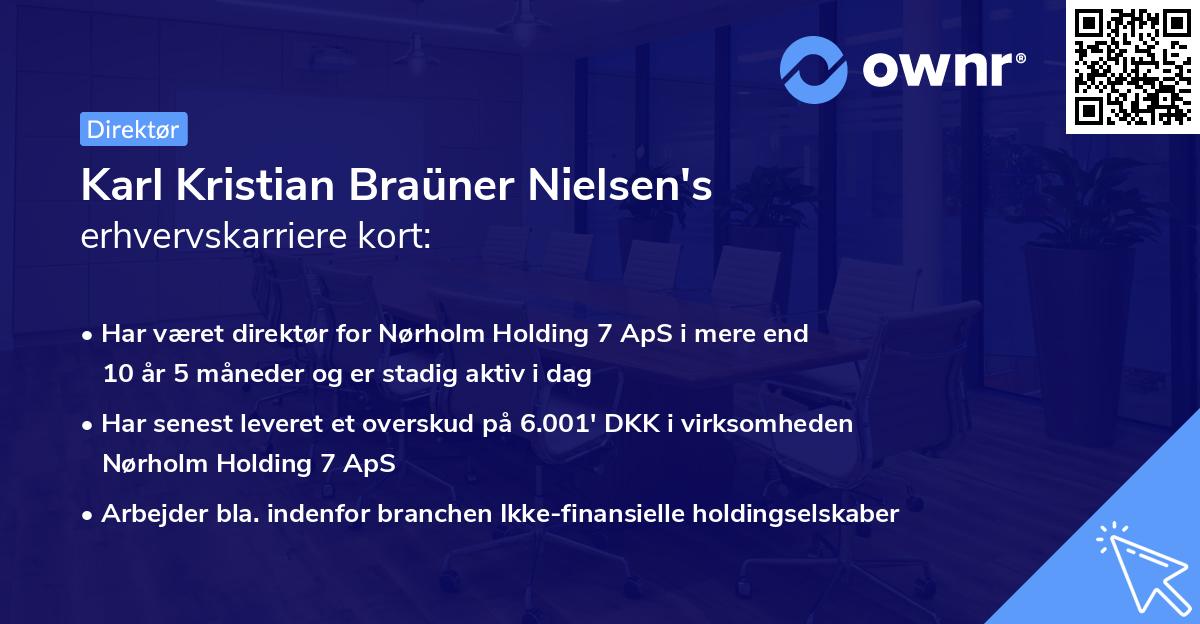 ownr®

Direktør

Karl Kristian Braüner Nielsen's erhvervskarriere kort:

• Har været direktør for Nørholm Holding 7 ApS i mere end 10 år 5 måneder og er stadig aktiv i dag

• Har senest leveret et overskud på 6.001' DKK i virksomheden Nørholm Holding 7 ApS

• Arbejder bla. indenfor branchen Ikke-finansielle holdingselskaber